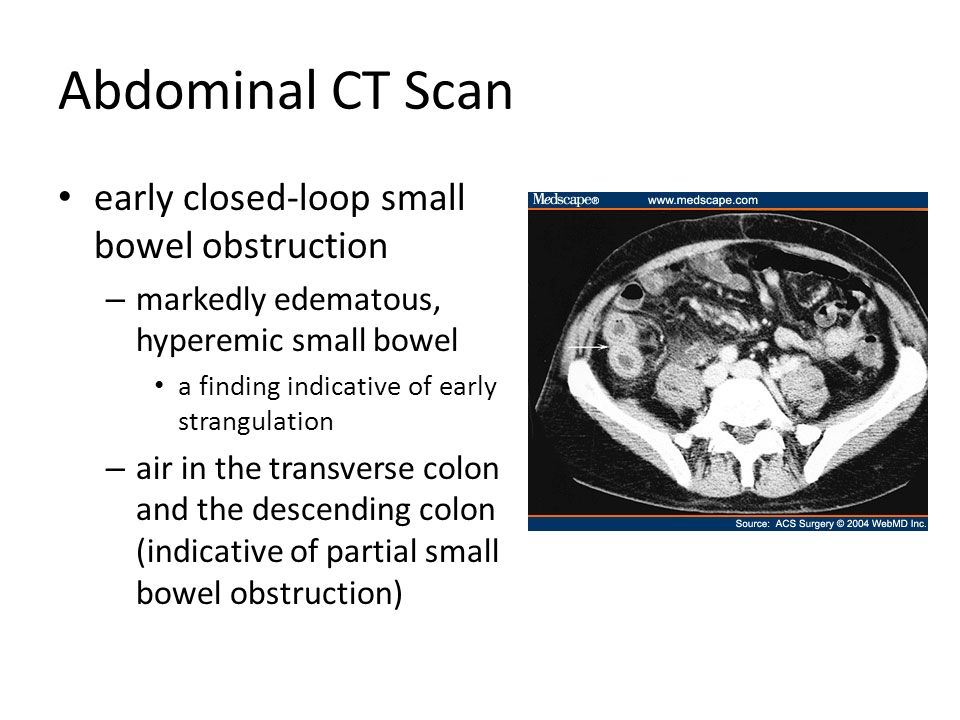 Abdominal CT Scan

• early closed-loop small bowel obstruction
  – markedly edematous, hyperemic small bowel
    • a finding indicative of early strangulation
  – air in the transverse colon and the descending colon (indicative of partial small bowel obstruction)

Medscape® www.medscape.com

Source: ACS Surgery © 2004 WebMD Inc.